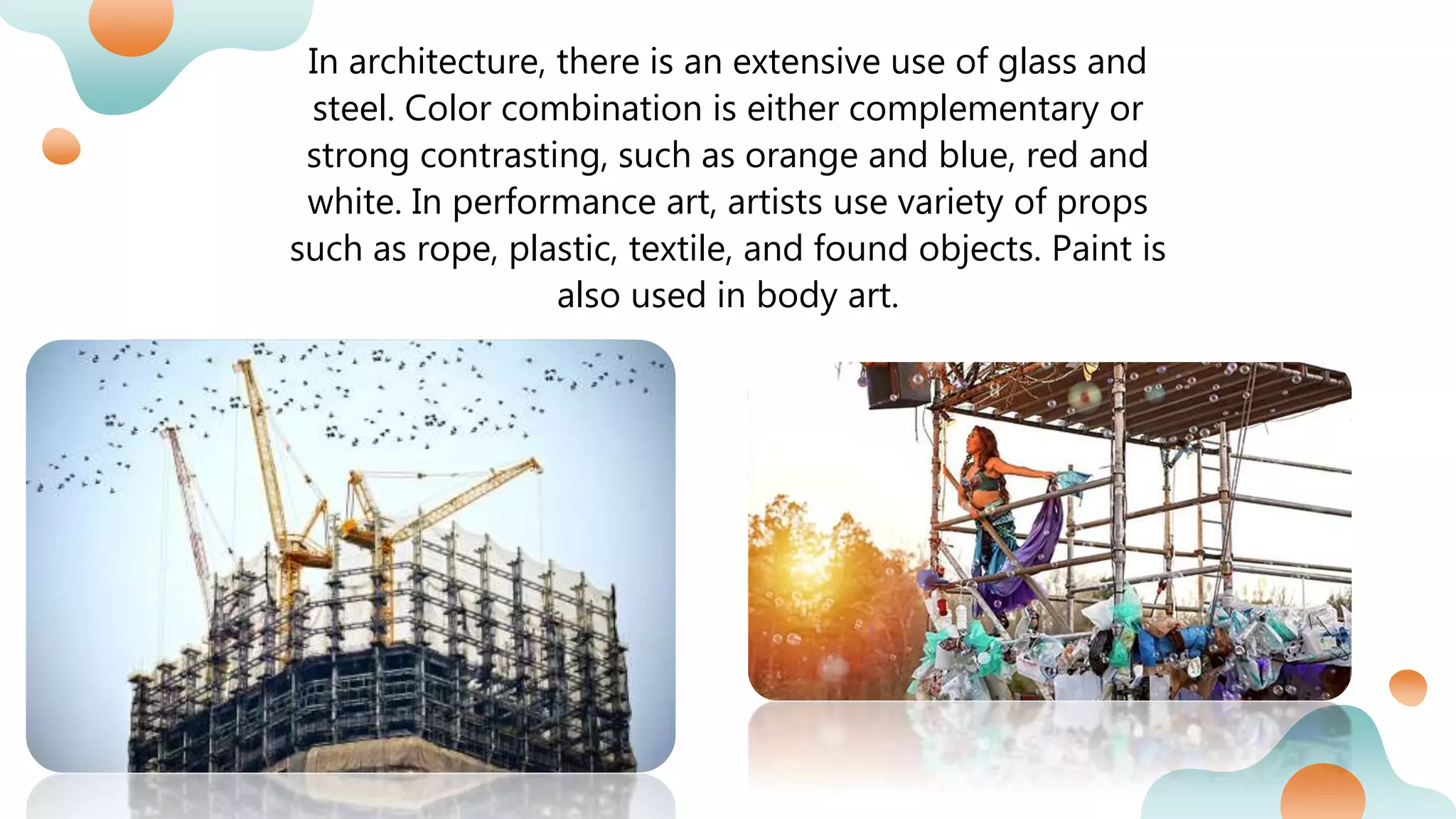 In architecture, there is an extensive use of glass and steel. Color combination is either complementary or strong contrasting, such as orange and blue, red and white. In performance art, artists use variety of props such as rope, plastic, textile, and found objects. Paint is also used in body art.